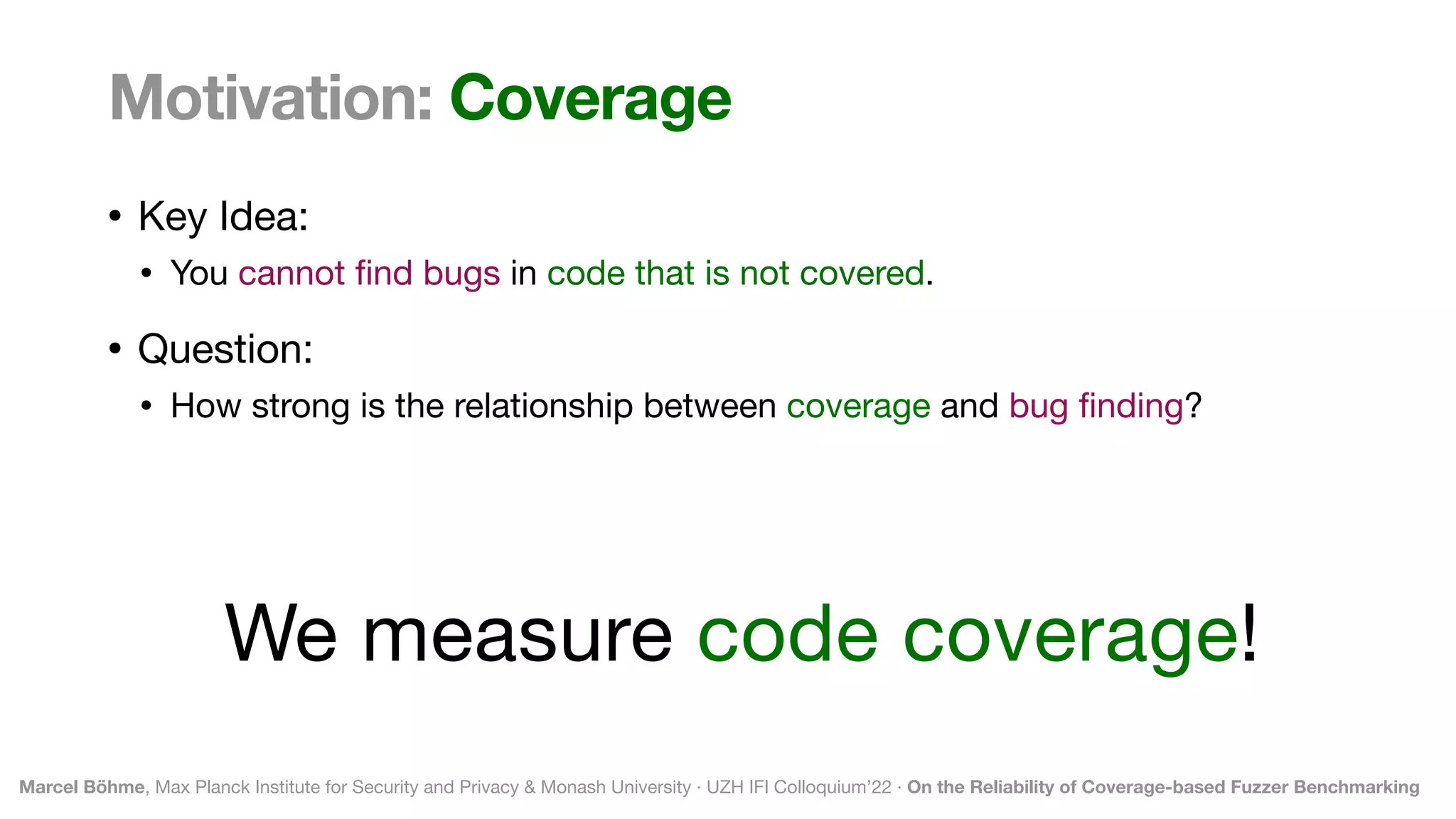 Motivation: Coverage

• Key Idea:
  • You cannot find bugs in code that is not covered.

• Question:
  • How strong is the relationship between coverage and bug finding?

We measure code coverage!

Marcel Böhme, Max Planck Institute for Security and Privacy & Monash University · UZH IFI Colloquium'22 · On the Reliability of Coverage-based Fuzzer Benchmarking